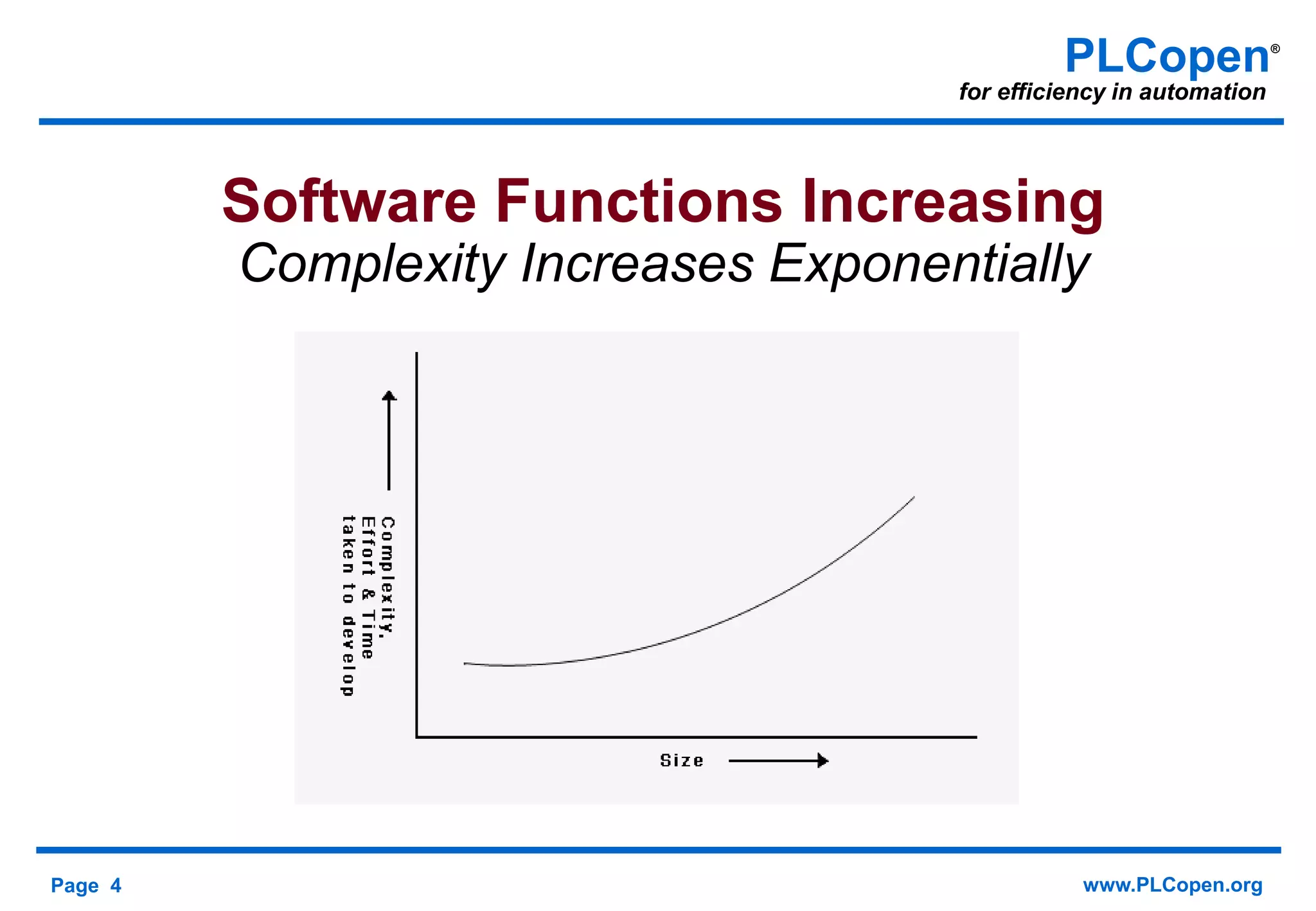 PLCopen®
for efficiency in automation

Software Functions Increasing
Complexity Increases Exponentially

Complexity,
Effort & Time
taken to develop

Size

Page 4

www.PLCopen.org